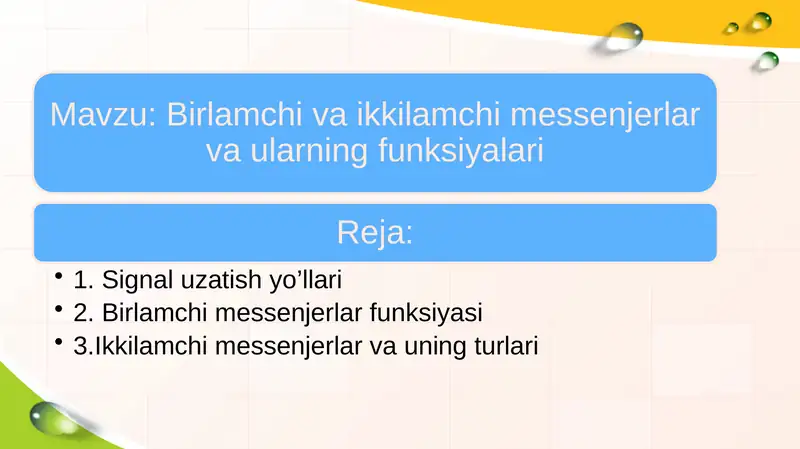 Mavzu: Birlamchi va ikkilamchi messenjerlar va ularning funksiyalari

Reja:

• 1. Signal uzatish yo’llari
• 2. Birlamchi messenjerlar funksiyasi
• 3.Ikkilamchi messenjerlar va uning turlari